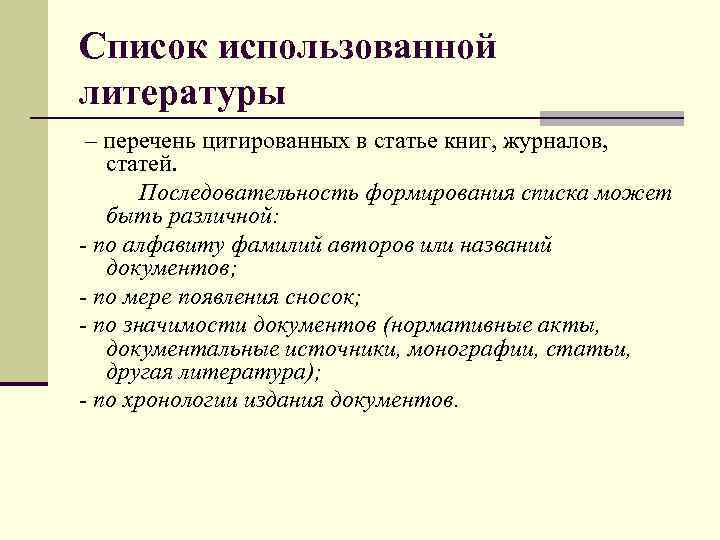 Список использованной литературы

– перечень цитированных в статье книг, журналов, статей.

Последовательность формирования списка может быть различной:

- по алфавиту фамилий авторов или названий документов;

- по мере появления сносок;

- по значимости документов (нормативные акты, документальные источники, монографии, статьи, другая литература);

- по хронологии издания документов.